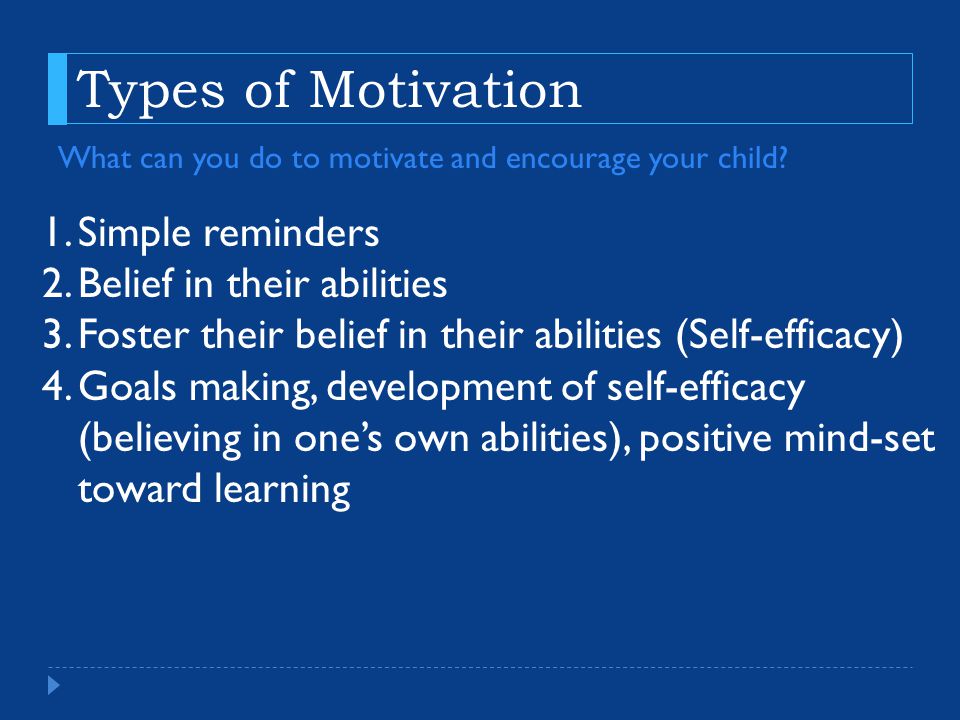 Types of Motivation

What can you do to motivate and encourage your child?

1. Simple reminders
2. Belief in their abilities
3. Foster their belief in their abilities (Self-efficacy)
4. Goals making, development of self-efficacy (believing in one's own abilities), positive mind-set toward learning